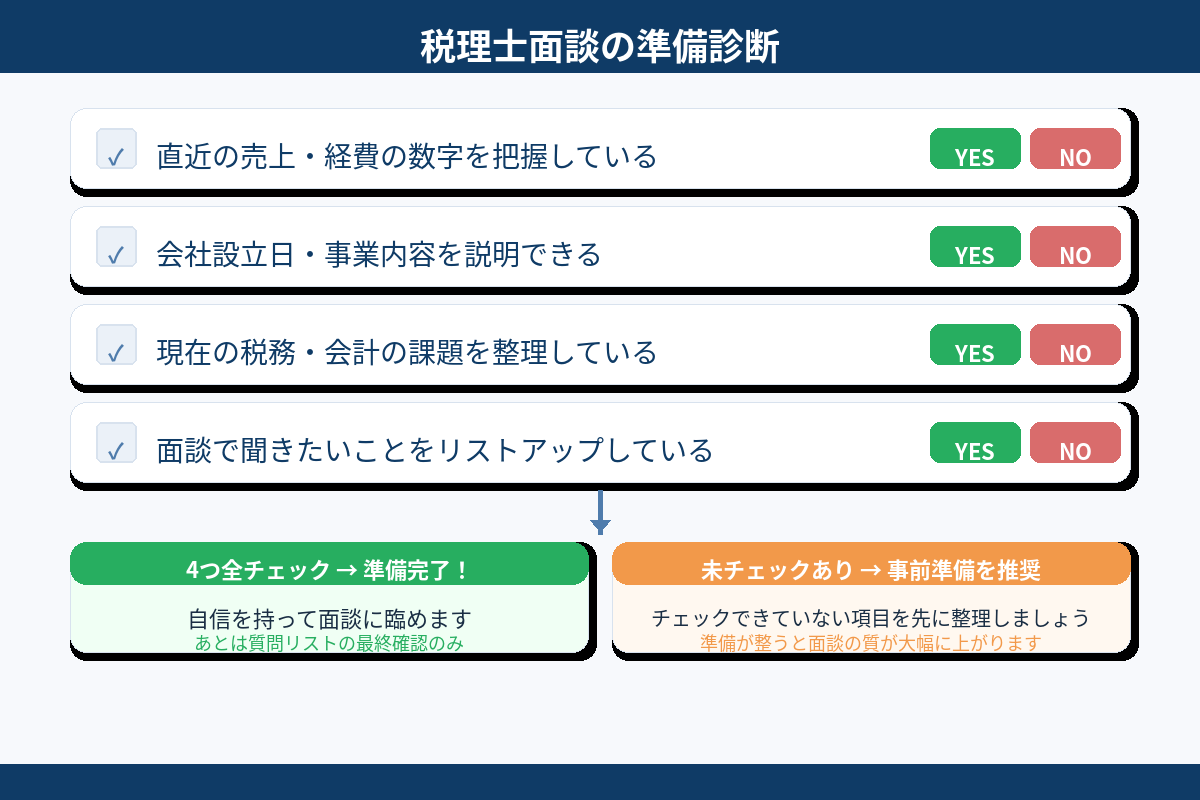 税理士面談の準備診断

✓ 直近の売上・経費の数字を把握している YES NO

✓ 会社設立日・事業内容を説明できる YES NO

✓ 現在の税務・会計の課題を整理している YES NO

✓ 面談で聞きたいことをリストアップしている YES NO

4つ全チェック → 準備完了！
自信を持って面談に臨めます
あとは質問リストの最終確認のみ

未チェックあり → 事前準備を推奨
チェックできていない項目を先に整理しましょう
準備が整うと面談の質が大幅に上がります